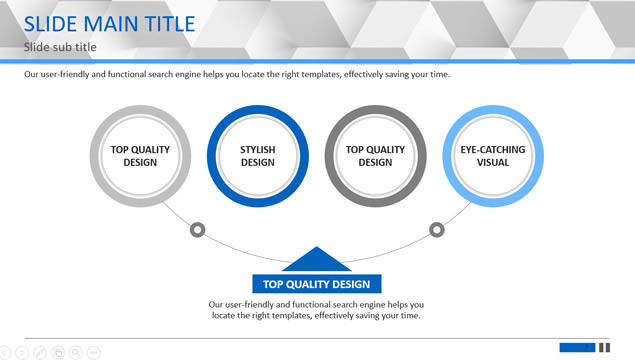 SLIDE MAIN TITLE
Slide sub title

Our user-friendly and functional search engine helps you locate the right templates, effectively saving your time.

TOP QUALITY DESIGN

STYLISH DESIGN

TOP QUALITY DESIGN

EYE-CATCHING VISUAL

TOP QUALITY DESIGN

Our user-friendly and functional search engine helps you locate the right templates, effectively saving your time.